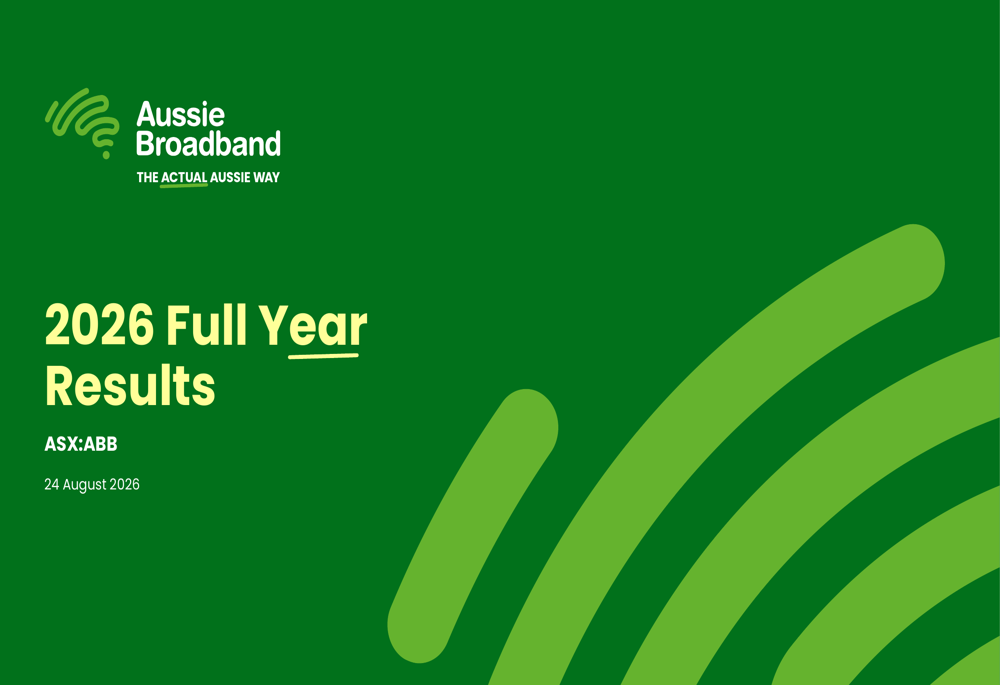 Aussie Broadband

THE ACTUAL AUSSIE WAY

2026 Full Year Results

ASX:ABB

24 August 2026